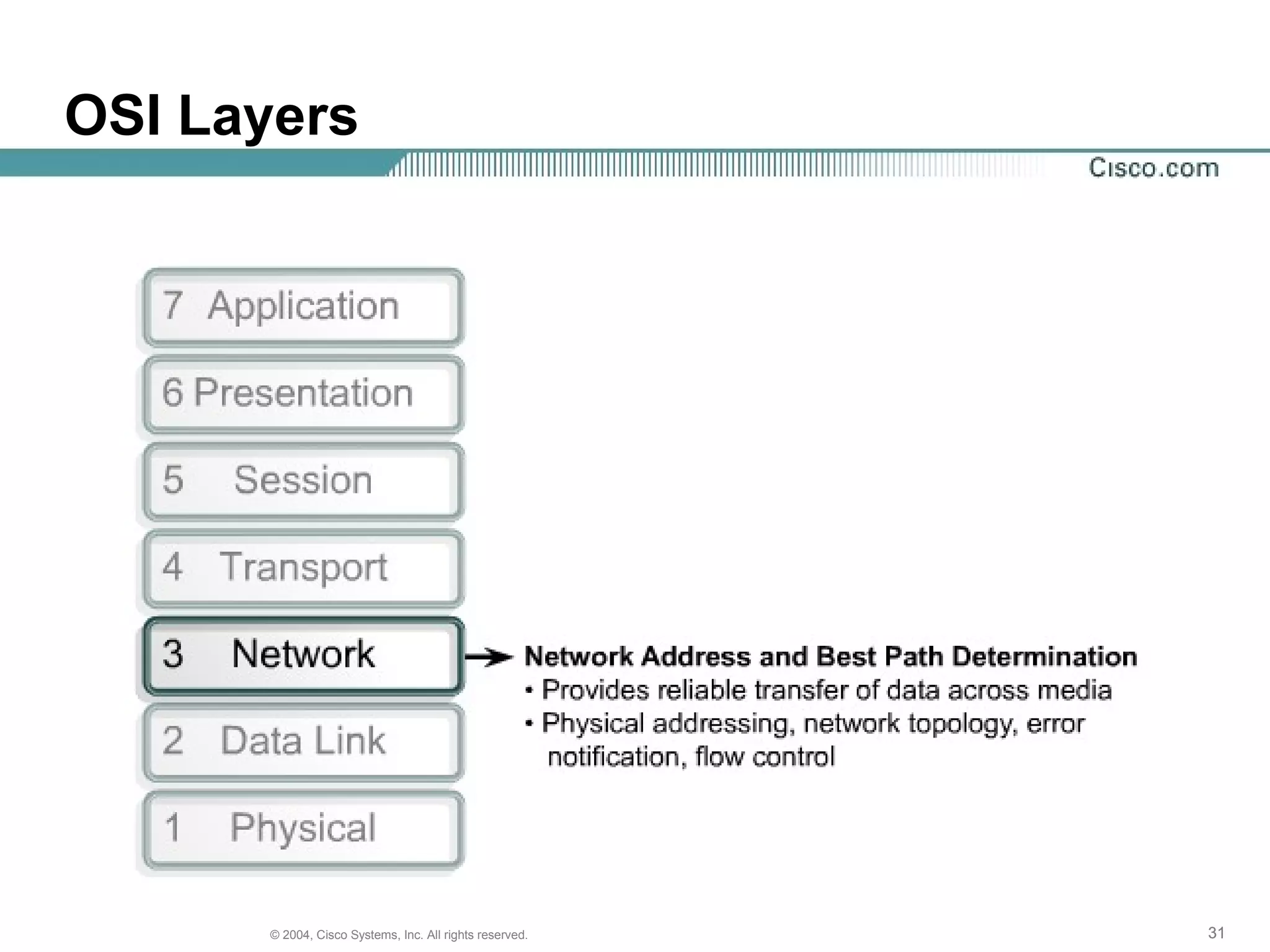 OSI Layers

Cisco.com

7 Application

6 Presentation

5 Session

4 Transport

3 Network

2 Data Link

1 Physical

Network Address and Best Path Determination
• Provides reliable transfer of data across media
• Physical addressing, network topology, error notification, flow control

© 2004, Cisco Systems, Inc. All rights reserved.

31